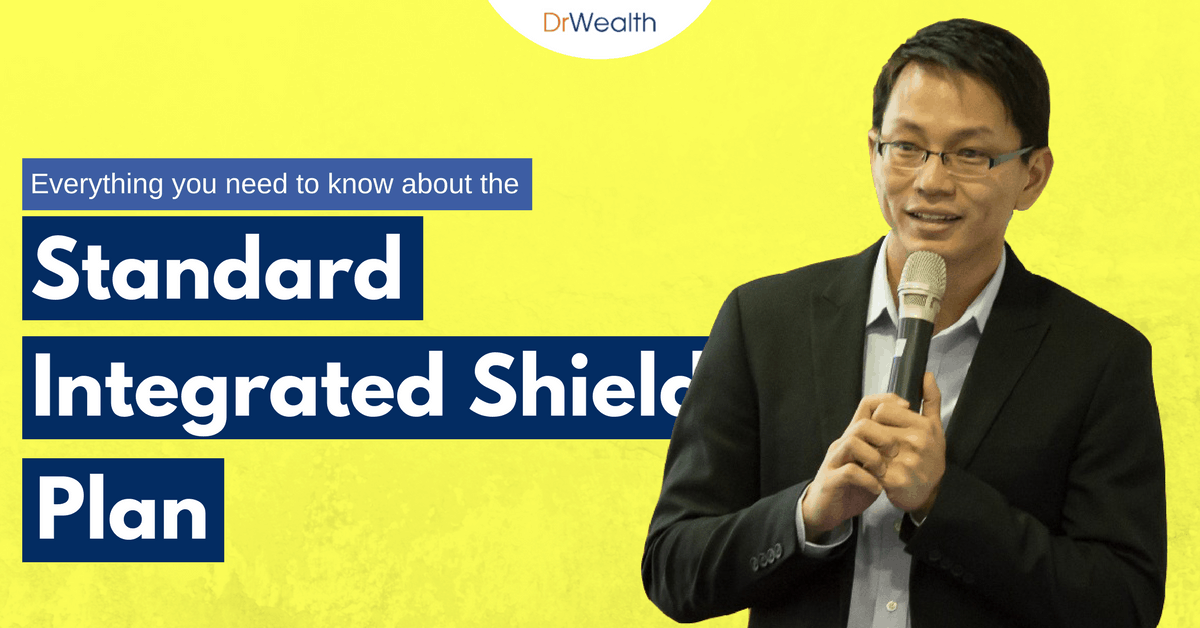 DrWealth

Everything you need to know about the

Standard Integrated Shield Plan